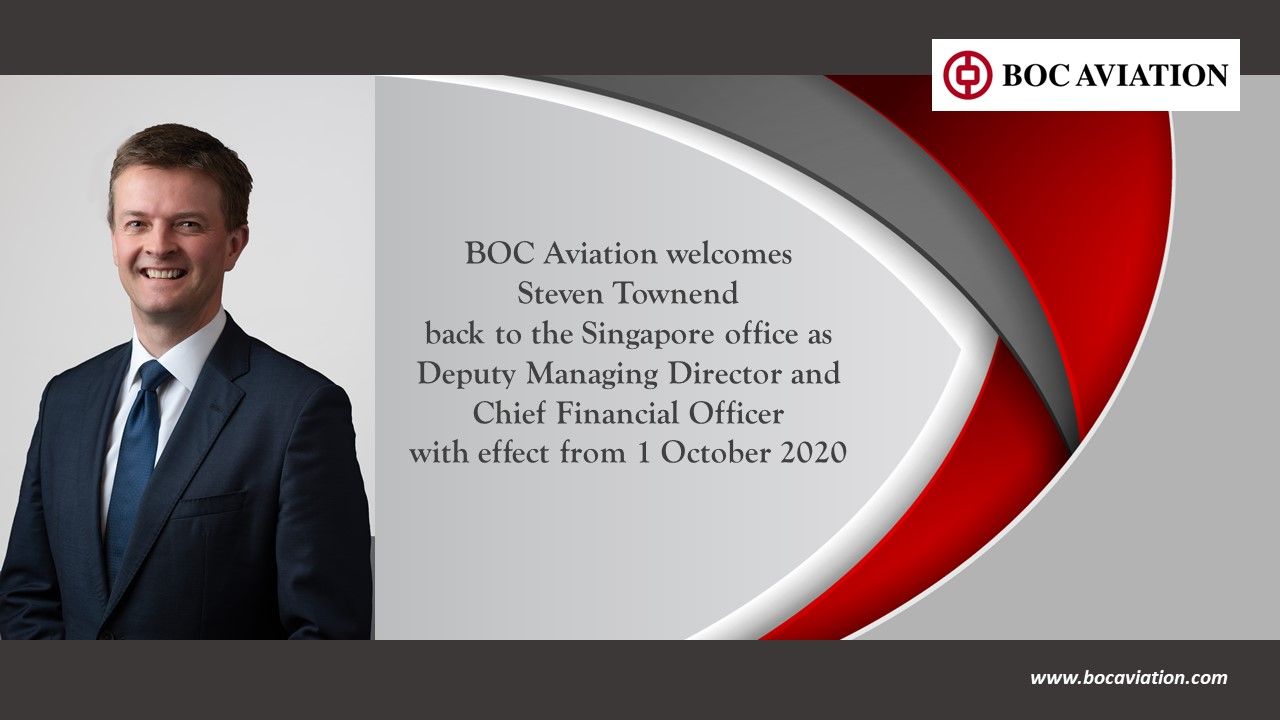 BOC AVIATION

BOC Aviation welcomes Steven Townend back to the Singapore office as Deputy Managing Director and Chief Financial Officer with effect from 1 October 2020

www.bocaviation.com